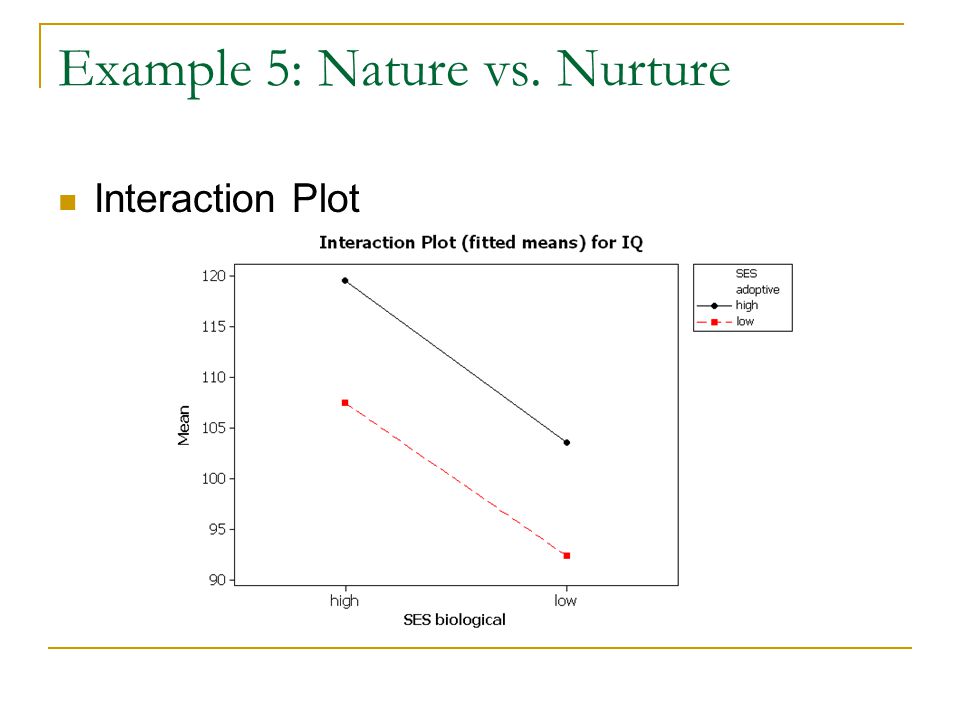 Example 5: Nature vs. Nurture

Interaction Plot

Interaction Plot (fitted means) for IQ

120
115
110
105
100
95
90

Mean

high
low

SES biological

SES adoptive
high
low